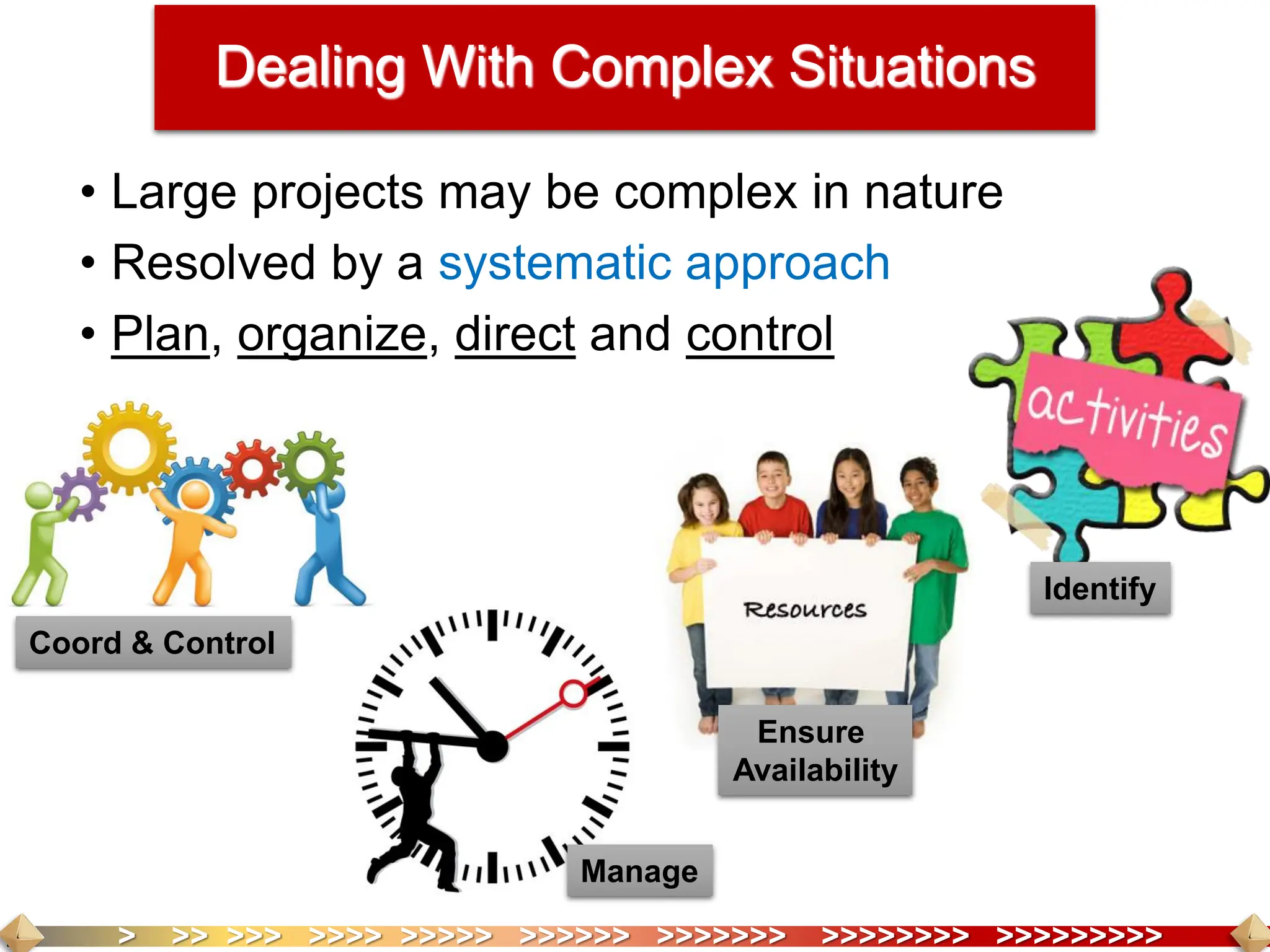 Dealing With Complex Situations

• Large projects may be complex in nature
• Resolved by a systematic approach
• Plan, organize, direct and control

activities

Identify

Coord & Control

Resources

Ensure Availability

Manage

> >> >>> >>>> >>>>> >>>>>> >>>>>>> >>>>>>>> >>>>>>>>>